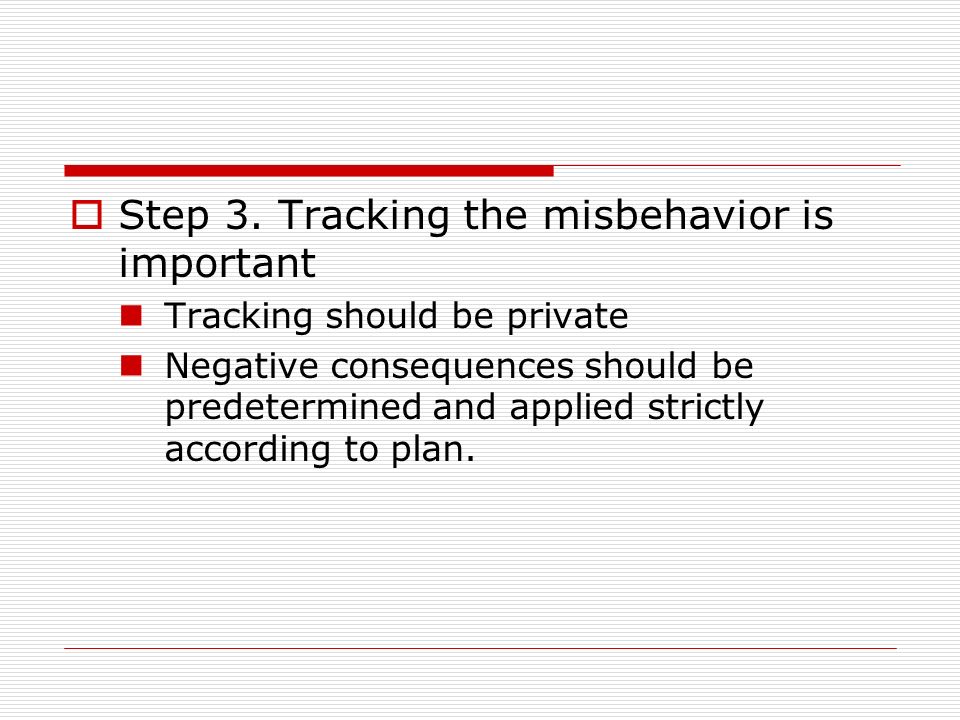 Step 3. Tracking the misbehavior is important

Tracking should be private

Negative consequences should be predetermined and applied strictly according to plan.